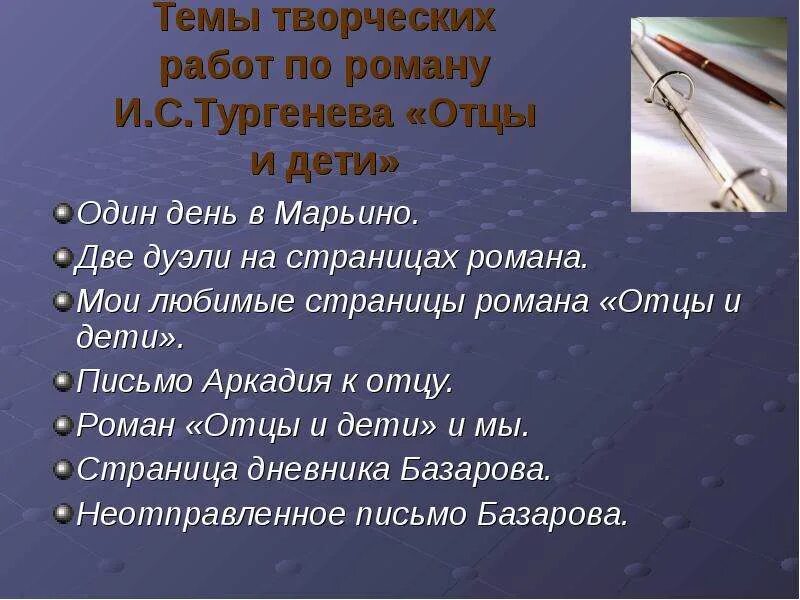 Темы творческих работ по роману И.С.Тургенева «Отцы и дети»

Один день в Марьино.
Две дуэли на страницах романа.
Мои любимые страницы романа «Отцы и дети».
Письмо Аркадия к отцу.
Роман «Отцы и дети» и мы.
Страница дневника Базарова.
Неотправленное письмо Базарова.